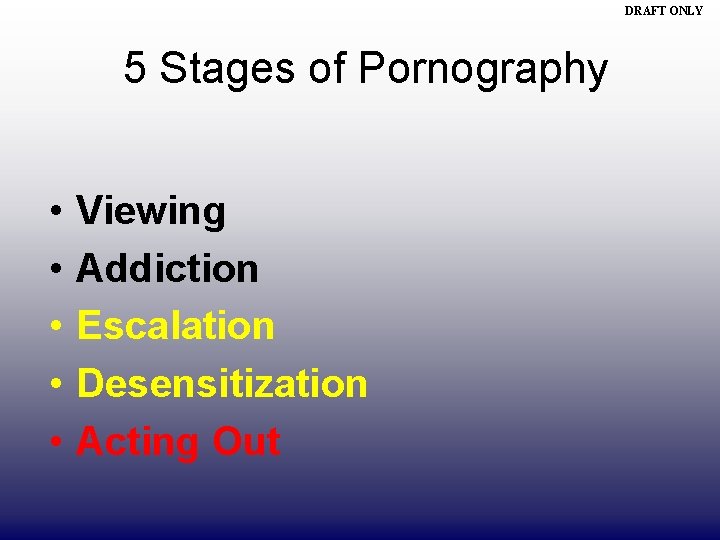 DRAFT ONLY

5 Stages of Pornography

• Viewing
• Addiction
• Escalation
• Desensitization
• Acting Out